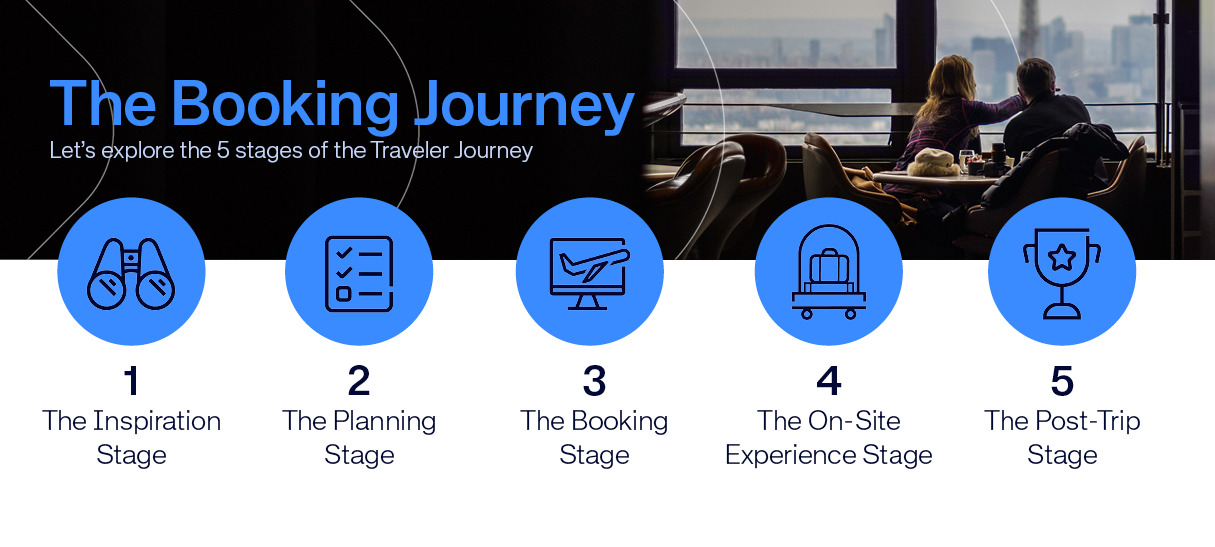 The Booking Journey
Let's explore the 5 stages of the Traveler Journey

1
The Inspiration Stage

2
The Planning Stage

3
The Booking Stage

4
The On-Site Experience Stage

5
The Post-Trip Stage